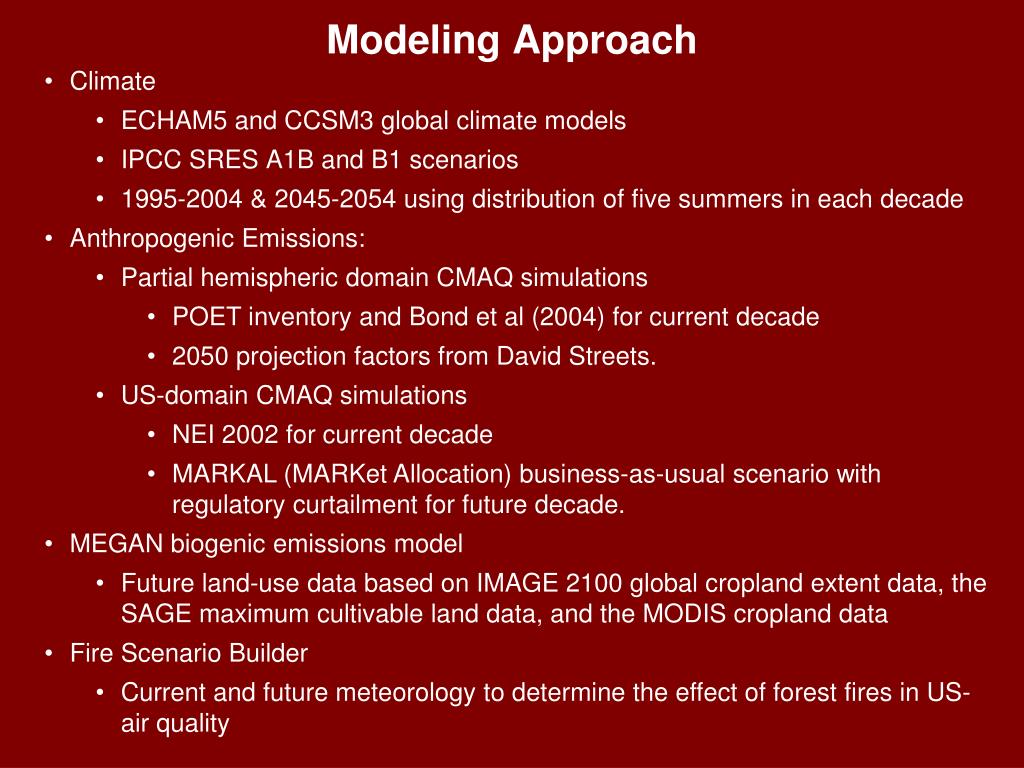 Modeling Approach

• Climate
  • ECHAM5 and CCSM3 global climate models
  • IPCC SRES A1B and B1 scenarios
  • 1995-2004 & 2045-2054 using distribution of five summers in each decade
• Anthropogenic Emissions:
  • Partial hemispheric domain CMAQ simulations
    • POET inventory and Bond et al (2004) for current decade
    • 2050 projection factors from David Streets.
  • US-domain CMAQ simulations
    • NEI 2002 for current decade
    • MARKAL (MARKet Allocation) business-as-usual scenario with regulatory curtailment for future decade.
• MEGAN biogenic emissions model
  • Future land-use data based on IMAGE 2100 global cropland extent data, the SAGE maximum cultivable land data, and the MODIS cropland data
• Fire Scenario Builder
  • Current and future meteorology to determine the effect of forest fires in US-air quality